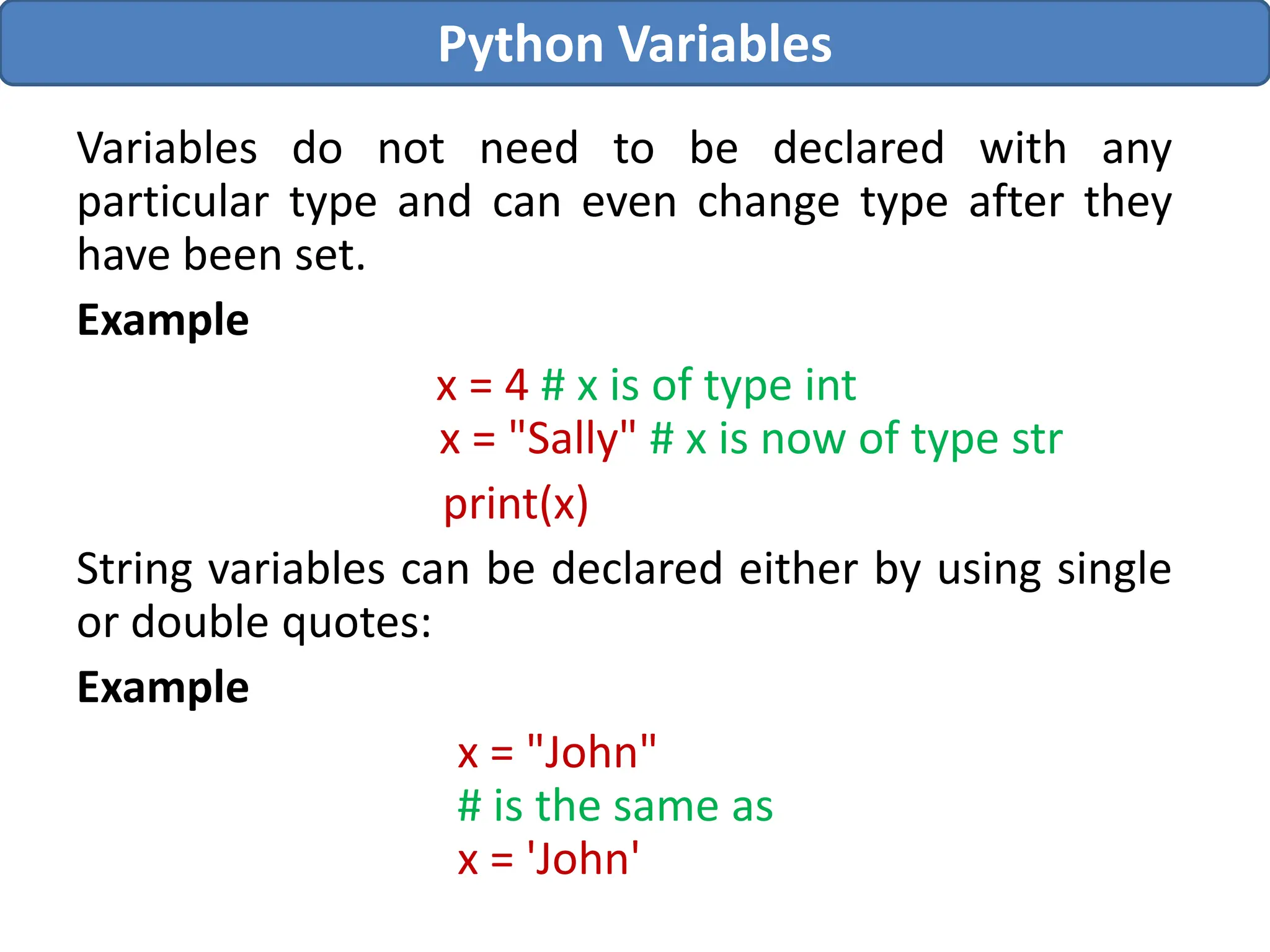 Python Variables

Variables do not need to be declared with any particular type and can even change type after they have been set.

Example

x = 4 # x is of type int
x = "Sally" # x is now of type str
print(x)

String variables can be declared either by using single or double quotes:

Example

x = "John"
# is the same as
x = 'John'